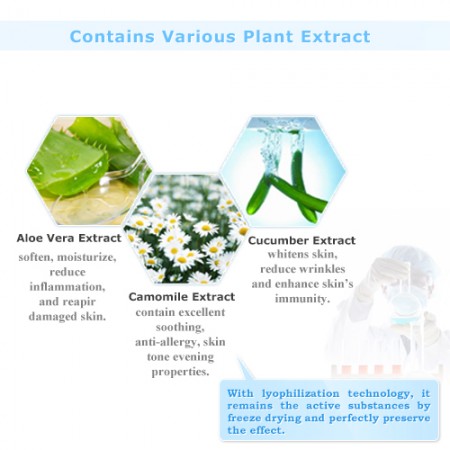 Contains Various Plant Extract

Aloe Vera Extract
soften, moisturize, reduce inflammation, and reapir damaged skin.

Camomile Extract
contain excellent soothing, anti-allergy, skin tone evening properties.

Cucumber Extract
whitens skin, reduce wrinkles and enhance skin's immunity.

With lyophilization technology, it remains the active substances by freeze drying and perfectly preserve the effect.